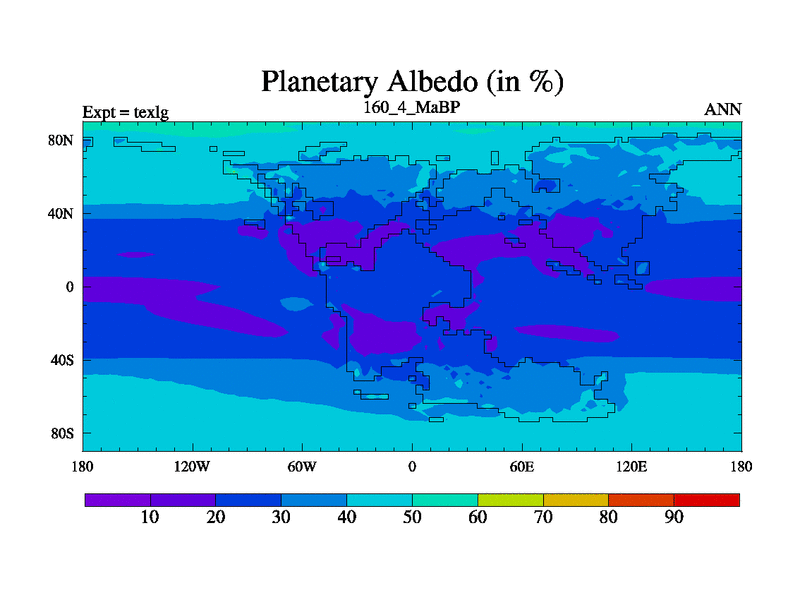 Planetary Albedo (in %)

Expt = texlg

160_4_MaBP

ANN

80N

40N

0

40S

80S

180

120W

60W

0

60E

120E

180

10

20

30

40

50

60

70

80

90